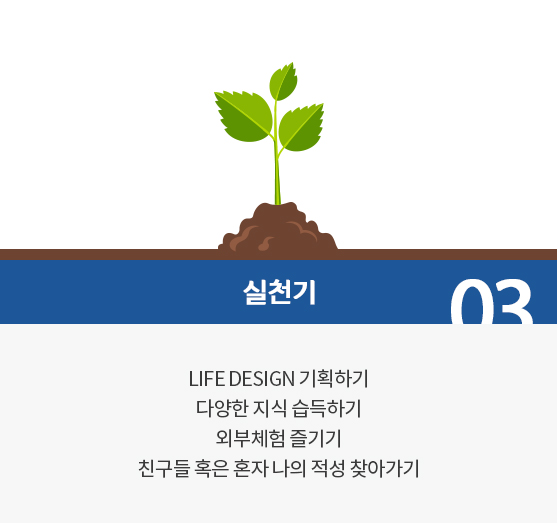 실천기

03

LIFE DESIGN 기획하기
다양한 지식 습득하기
외부체험 즐기기
친구들 혹은 혼자 나의 적성 찾아가기